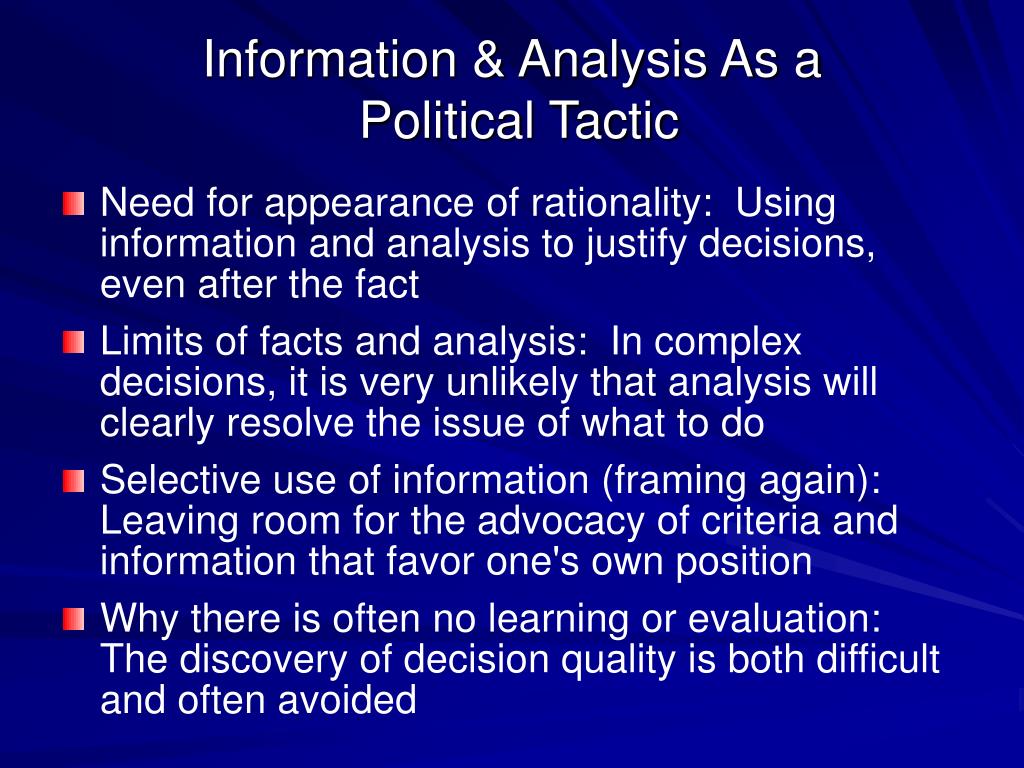 Information & Analysis As a Political Tactic

Need for appearance of rationality: Using information and analysis to justify decisions, even after the fact

Limits of facts and analysis: In complex decisions, it is very unlikely that analysis will clearly resolve the issue of what to do

Selective use of information (framing again): Leaving room for the advocacy of criteria and information that favor one's own position

Why there is often no learning or evaluation: The discovery of decision quality is both difficult and often avoided